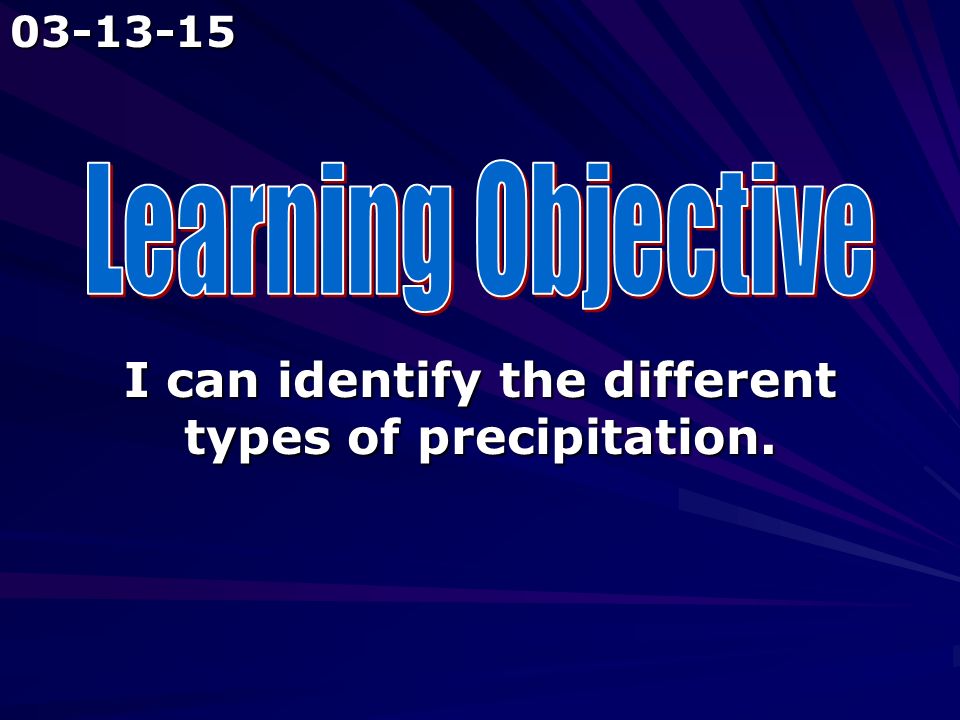 03-13-15

Learning Objective

I can identify the different types of precipitation.